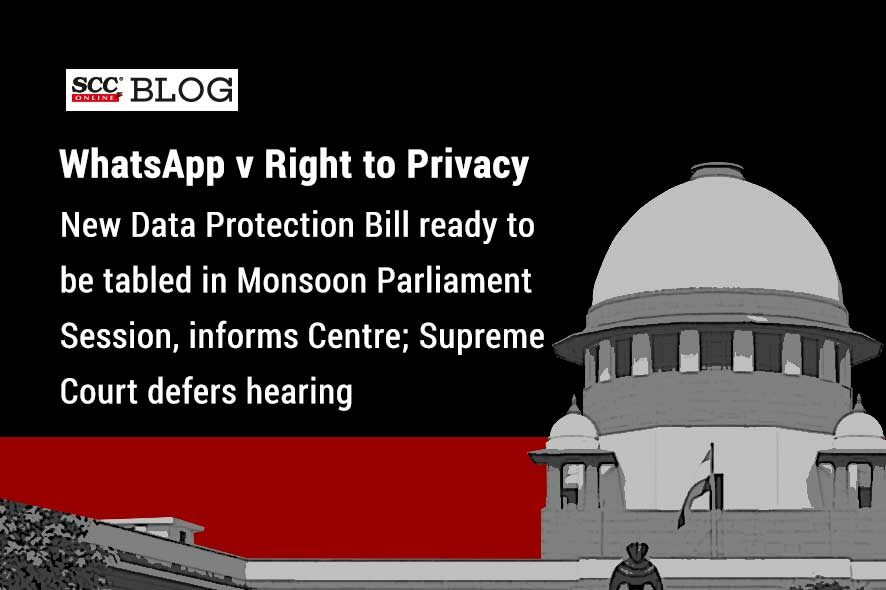 SCC ONLINE BLOG

WhatsApp v Right to Privacy

New Data Protection Bill ready to be tabled in Monsoon Parliament Session, informs Centre; Supreme Court defers hearing